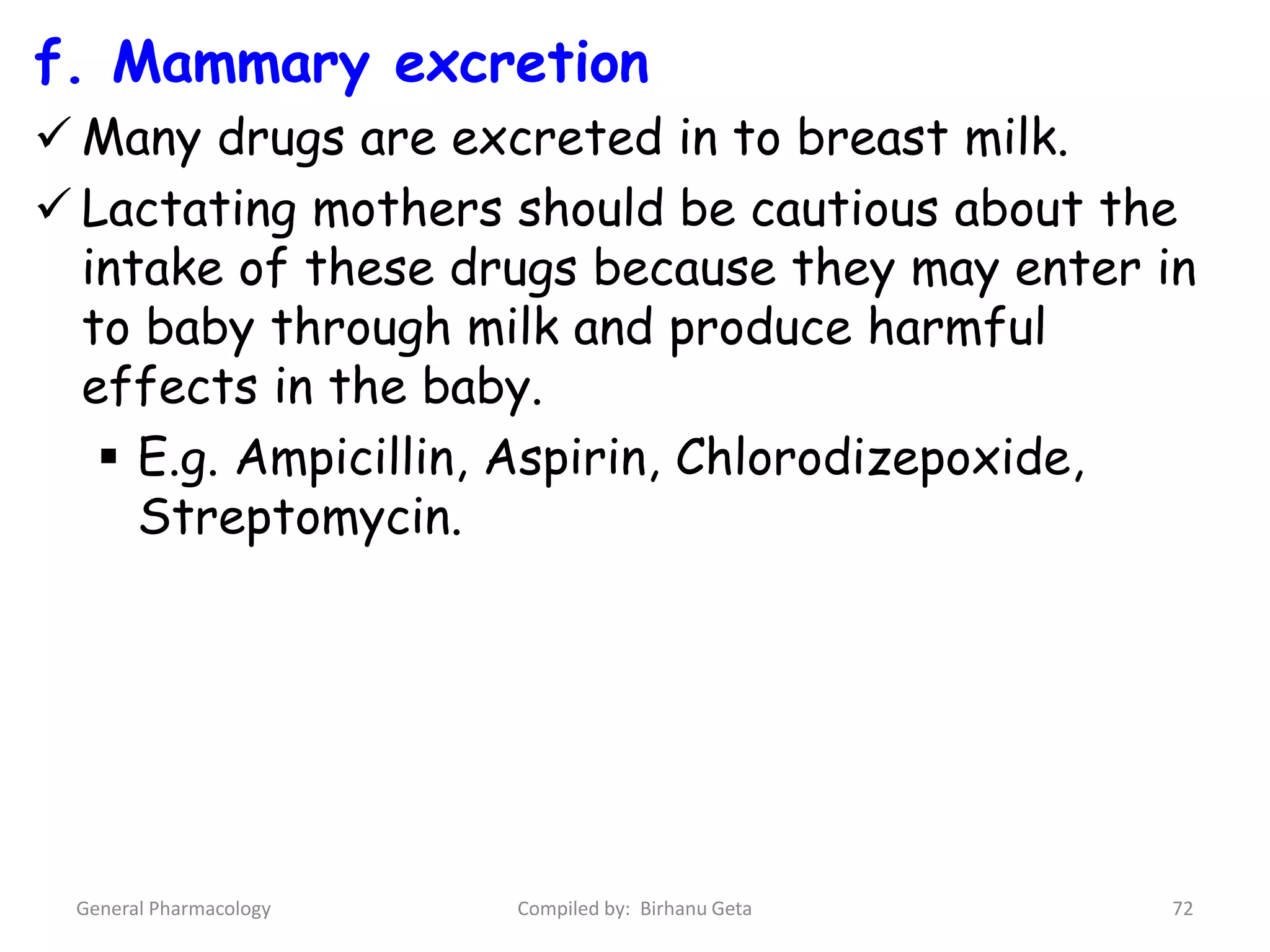 f. Mammary excretion

✓ Many drugs are excreted in to breast milk.

✓ Lactating mothers should be cautious about the intake of these drugs because they may enter in to baby through milk and produce harmful effects in the baby.

▪ E.g. Ampicillin, Aspirin, Chlorodizepoxide, Streptomycin.

General Pharmacology Compiled by: Birhanu Geta 72